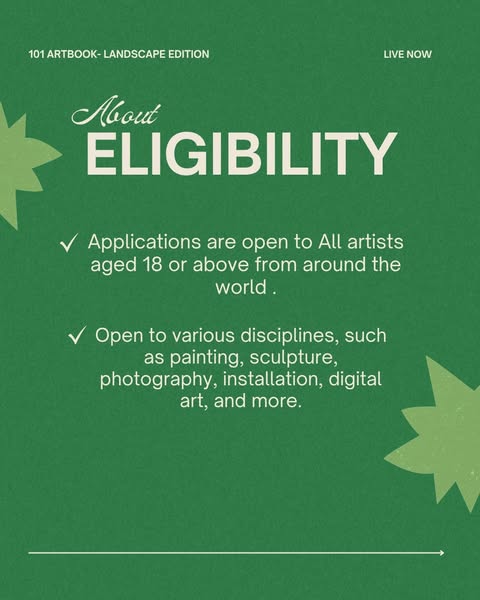 101 ARTBOOK- LANDSCAPE EDITION

LIVE NOW

About
ELIGIBILITY

✓ Applications are open to All artists aged 18 or above from around the world .

✓ Open to various disciplines, such as painting, sculpture, photography, installation, digital art, and more.